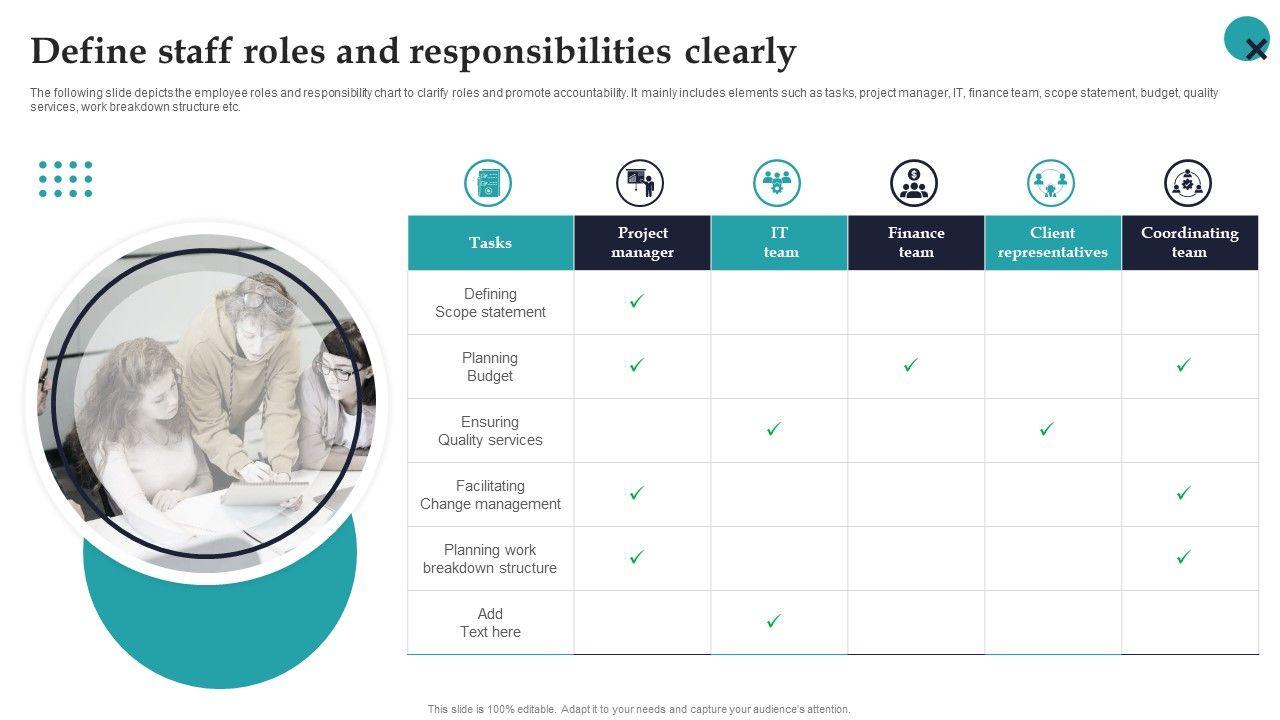 Define staff roles and responsibilities clearly

The following slide depicts the employee roles and responsibility chart to clarify roles and promote accountability. It mainly includes elements such as tasks, project manager, IT, finance team, scope statement, budget, quality services, work breakdown structure etc.

| Tasks | Project manager | IT team | Finance team | Client representatives | Coordinating team |
|---|---|---|---|---|---|
| Defining Scope statement | ✓ | | | | |
| Planning Budget | ✓ | | ✓ | | ✓ |
| Ensuring Quality services | | ✓ | | ✓ | |
| Facilitating Change management | ✓ | | | | ✓ |
| Planning work breakdown structure | ✓ | | | | ✓ |
| Add Text here | | ✓ | | | |

This slide is 100% editable. Adapt it to your needs and capture your audience's attention.